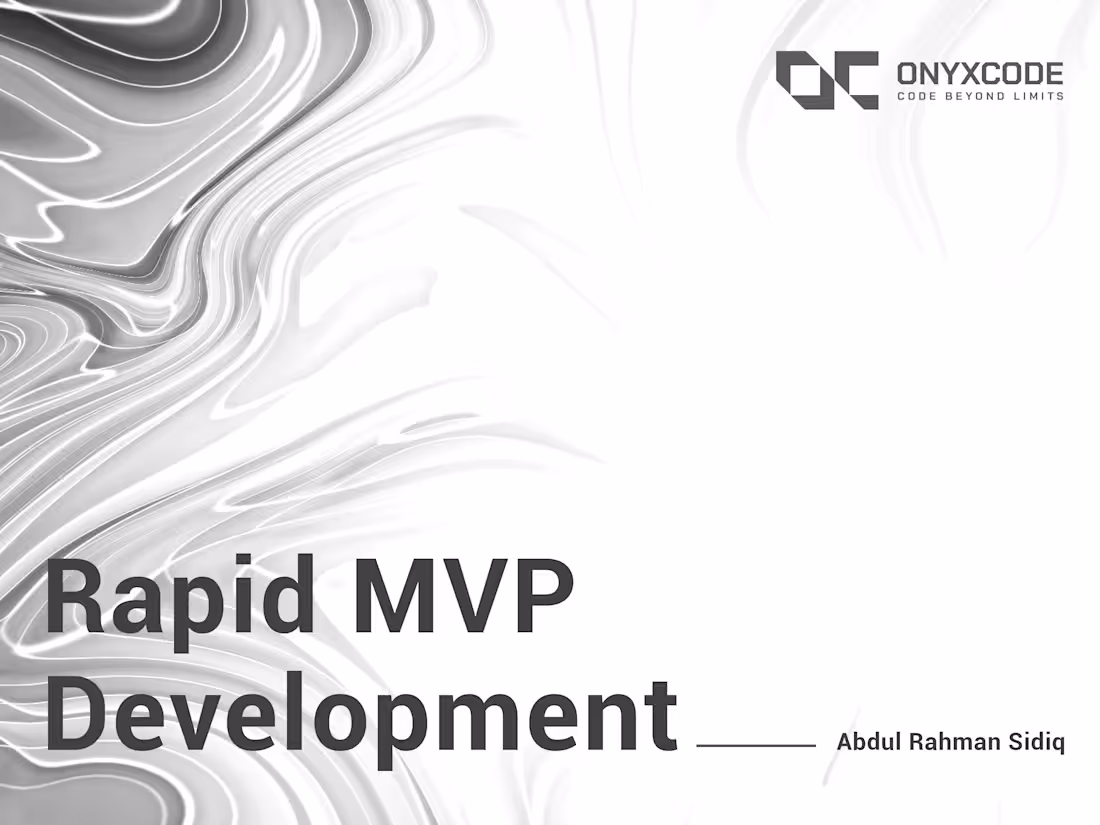 ONYXCODE
CODE BEYOND LIMITS

Rapid MVP Development

Abdul Rahman Sidiq